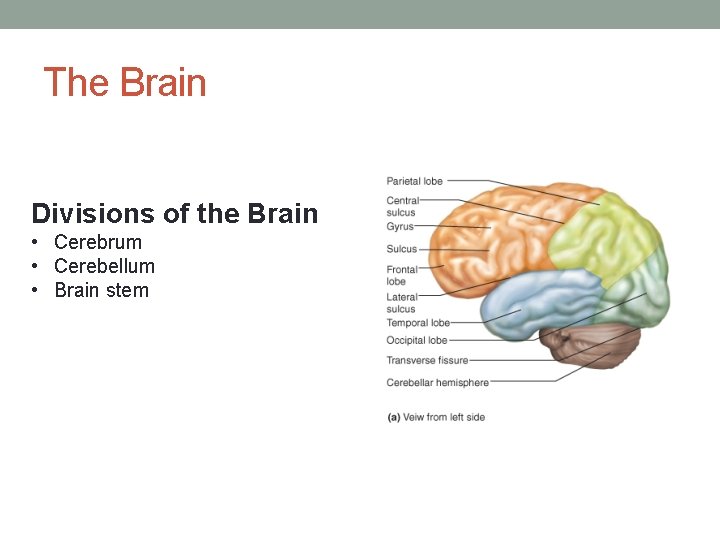 The Brain

Divisions of the Brain
• Cerebrum
• Cerebellum
• Brain stem

Parietal lobe
Central sulcus
Gyrus
Sulcus
Frontal lobe
Lateral sulcus
Temporal lobe
Occipital lobe
Transverse fissure
Cerebellar hemisphere

(a) Veiw from left side